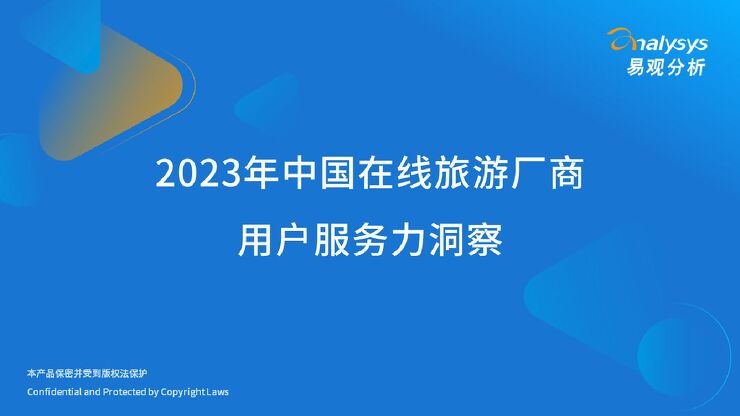 analysys
易观分析

2023年中国在线旅游厂商
用户服务力洞察

本产品保密并受到版权法保护
Confidential and Protected by Copyright Laws